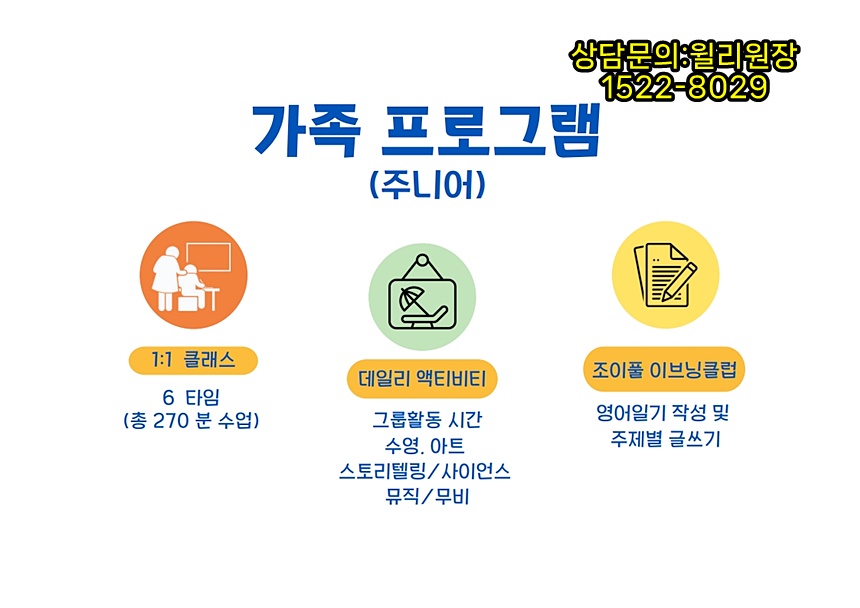 상담문의:윌리원장
1522-8029

가족 프로그램
(주니어)

1:1 클래스

6 타임
(총 270 분 수업)

데일리 액티비티

그룹활동 시간
수영. 아트
스토리텔링/사이언스
뮤직/무비

조이풀 이브닝클럽

영어일기 작성 및
주제별 글쓰기